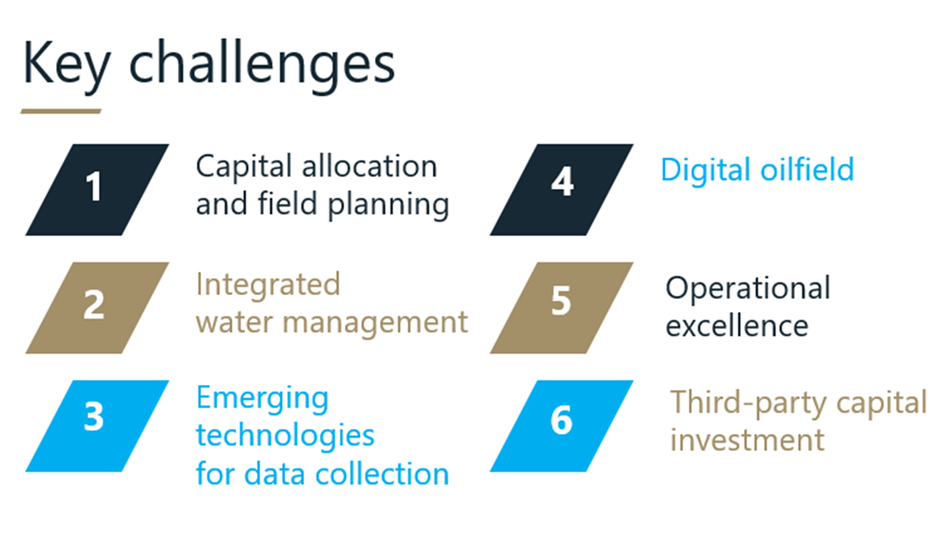 Key challenges

1 Capital allocation and field planning

2 Integrated water management

3 Emerging technologies for data collection

4 Digital oilfield

5 Operational excellence

6 Third-party capital investment